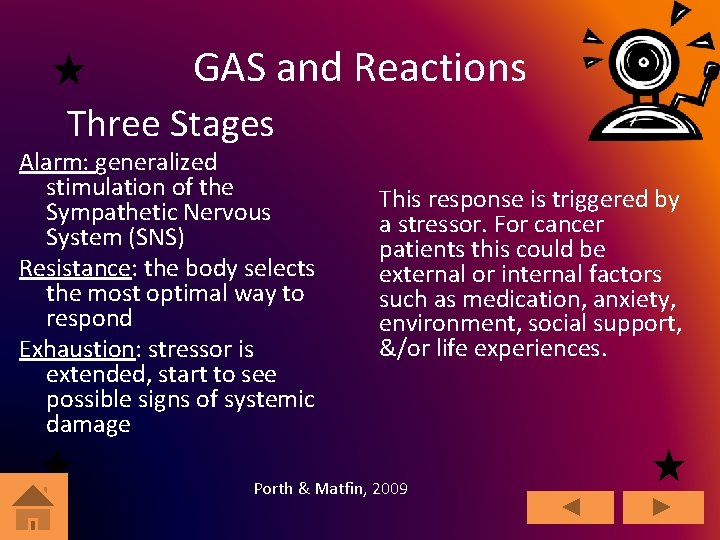 GAS and Reactions

Three Stages

Alarm: generalized stimulation of the Sympathetic Nervous System (SNS)

Resistance: the body selects the most optimal way to respond

Exhaustion: stressor is extended, start to see possible signs of systemic damage

This response is triggered by a stressor. For cancer patients this could be external or internal factors such as medication, anxiety, environment, social support, &/or life experiences.

Porth & Matfin, 2009